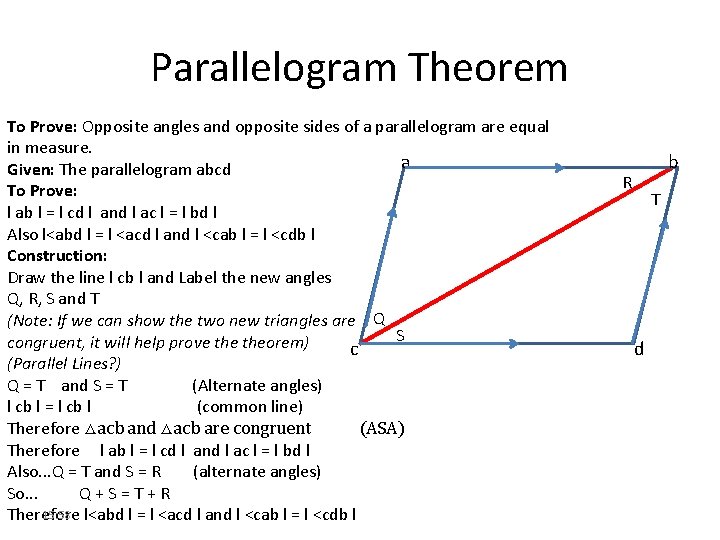 Parallelogram Theorem

**To Prove:** Opposite angles and opposite sides of a parallelogram are equal in measure.
**Given:** The parallelogram abcd
**To Prove:**
l ab l = l cd l and l ac l = l bd l
Also l<abd l = l <acd l and l <cab l = l <cdb l
**Construction:**
Draw the line l cb l and Label the new angles Q, R, S and T
*(Note: If we can show the two new triangles are congruent, it will help prove the theorem)*
*(Parallel Lines?)*
Q = T and S = T (Alternate angles)
l cb l = l cb l (common line)
Therefore $\triangle$acb and $\triangle$acb are congruent (ASA)
Therefore l ab l = l cd l and l ac l = l bd l
Also...Q = T and S = R (alternate angles)
So... Q + S = T + R
Therefore l<abd l = l <acd l and l <cab l = l <cdb l

a
b
R
T
Q
S
c
d